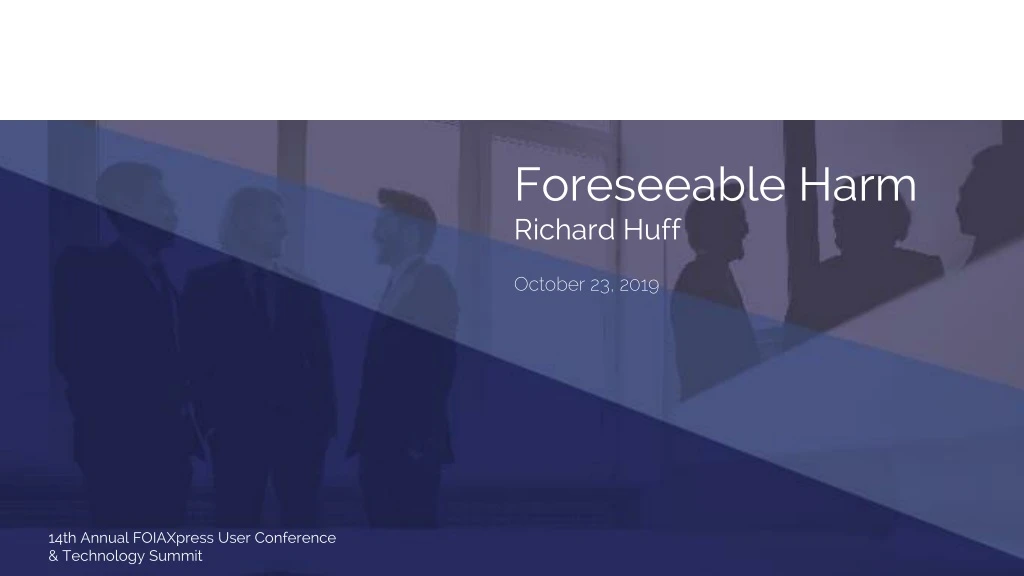 Foreseeable Harm
Richard Huff

October 23, 2019

14th Annual FOIAXpress User Conference & Technology Summit